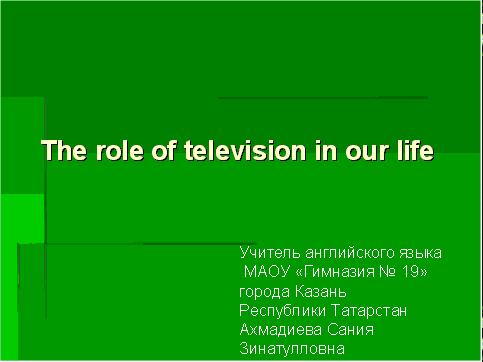 The role of television in our life

Учитель английского языка
МАОУ «Гимназия № 19»
города Казань
Республики Татарстан
Ахмадиева Сания
Зинатулловна